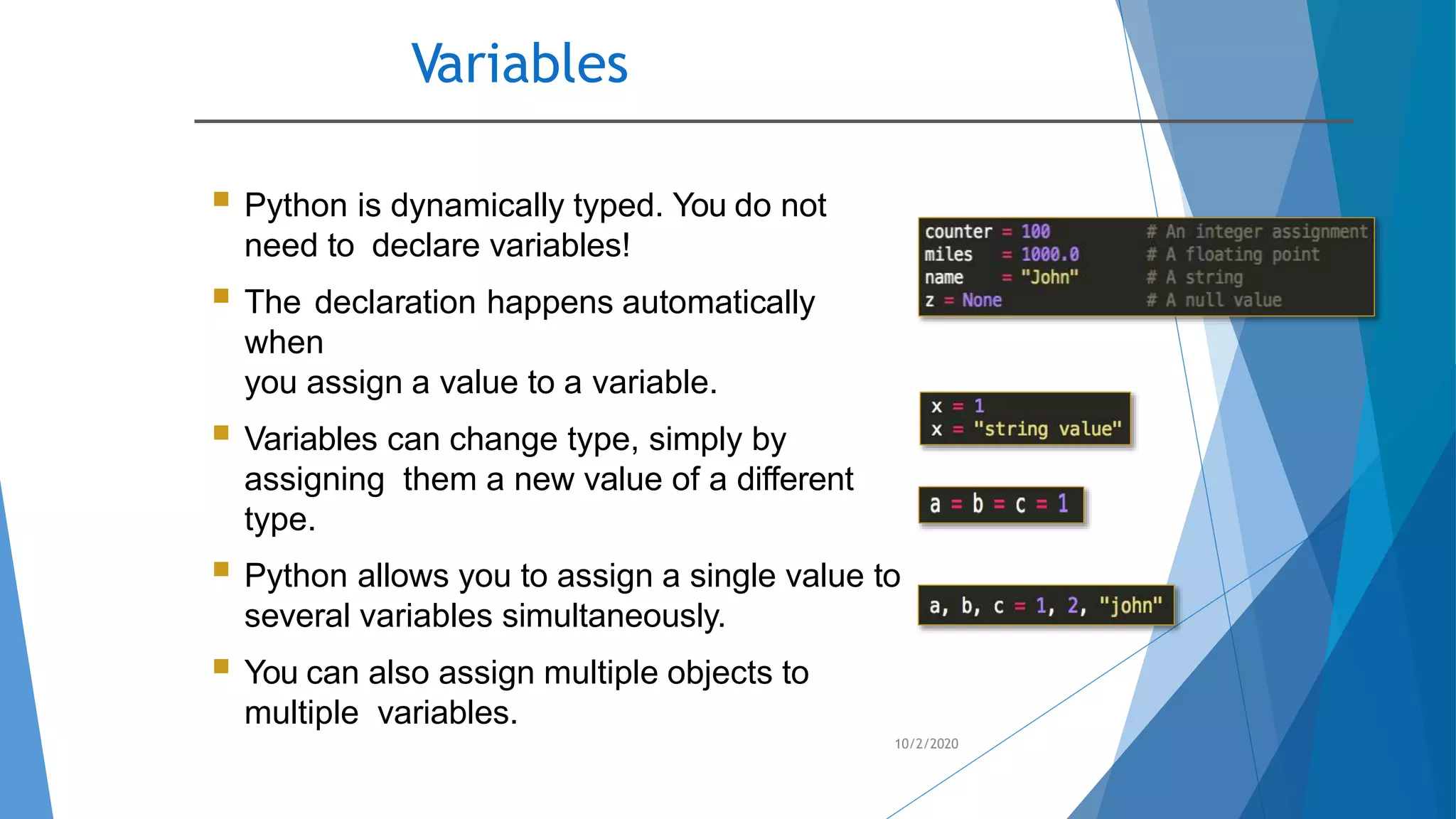 Variables

Python is dynamically typed. You do not need to declare variables!

The declaration happens automatically when
you assign a value to a variable.

Variables can change type, simply by assigning them a new value of a different type.

Python allows you to assign a single value to several variables simultaneously.

You can also assign multiple objects to multiple variables.

counter = 100 # An integer assignment
miles = 1000.0 # A floating point
name = "John" # A string
z = None # A null value

x = 1
x = "string value"

a = b = c = 1

a, b, c = 1, 2, "john"

10/2/2020